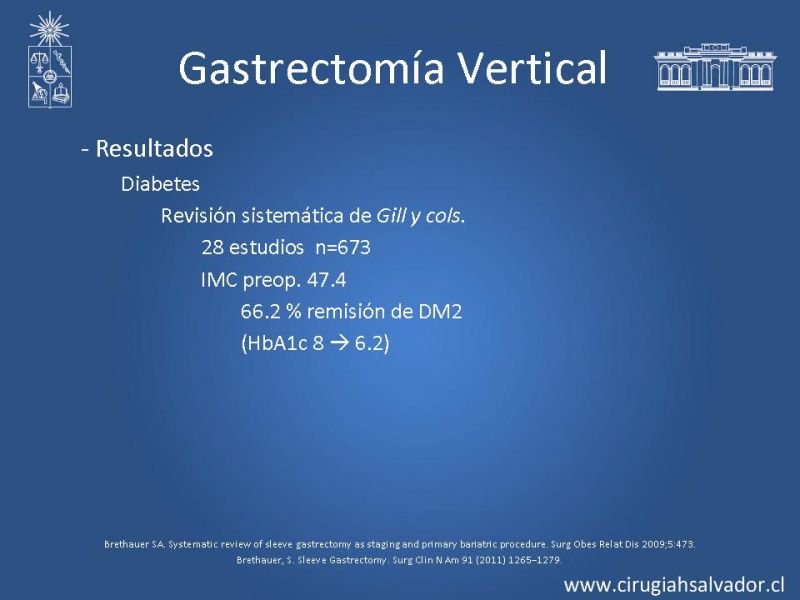 Gastrectomía Vertical

- Resultados

Diabetes

Revisión sistemática de Gill y cols.

28 estudios n=673

IMC preop. 47.4

66.2 % remisión de DM2

(HbA1c 8 → 6.2)

Brethauer SA. Systematic review of sleeve gastrectomy as staging and primary bariatric procedure. Surg Obes Relat Dis 2009;5:473.
Brethauer, S. Sleeve Gastrectomy. Surg Clin N Am 91 (2011) 1265–1279.

www.cirugiahsalvador.cl